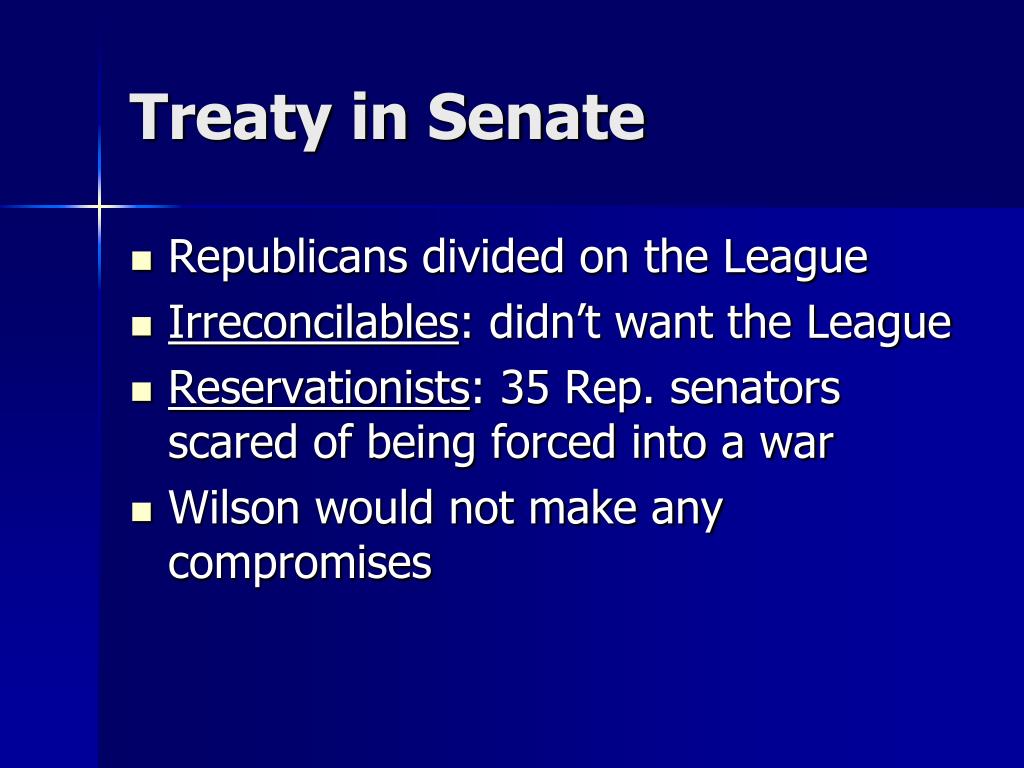 Treaty in Senate

- Republicans divided on the League
- Irreconcilables: didn’t want the League
- Reservationists: 35 Rep. senators scared of being forced into a war
- Wilson would not make any compromises